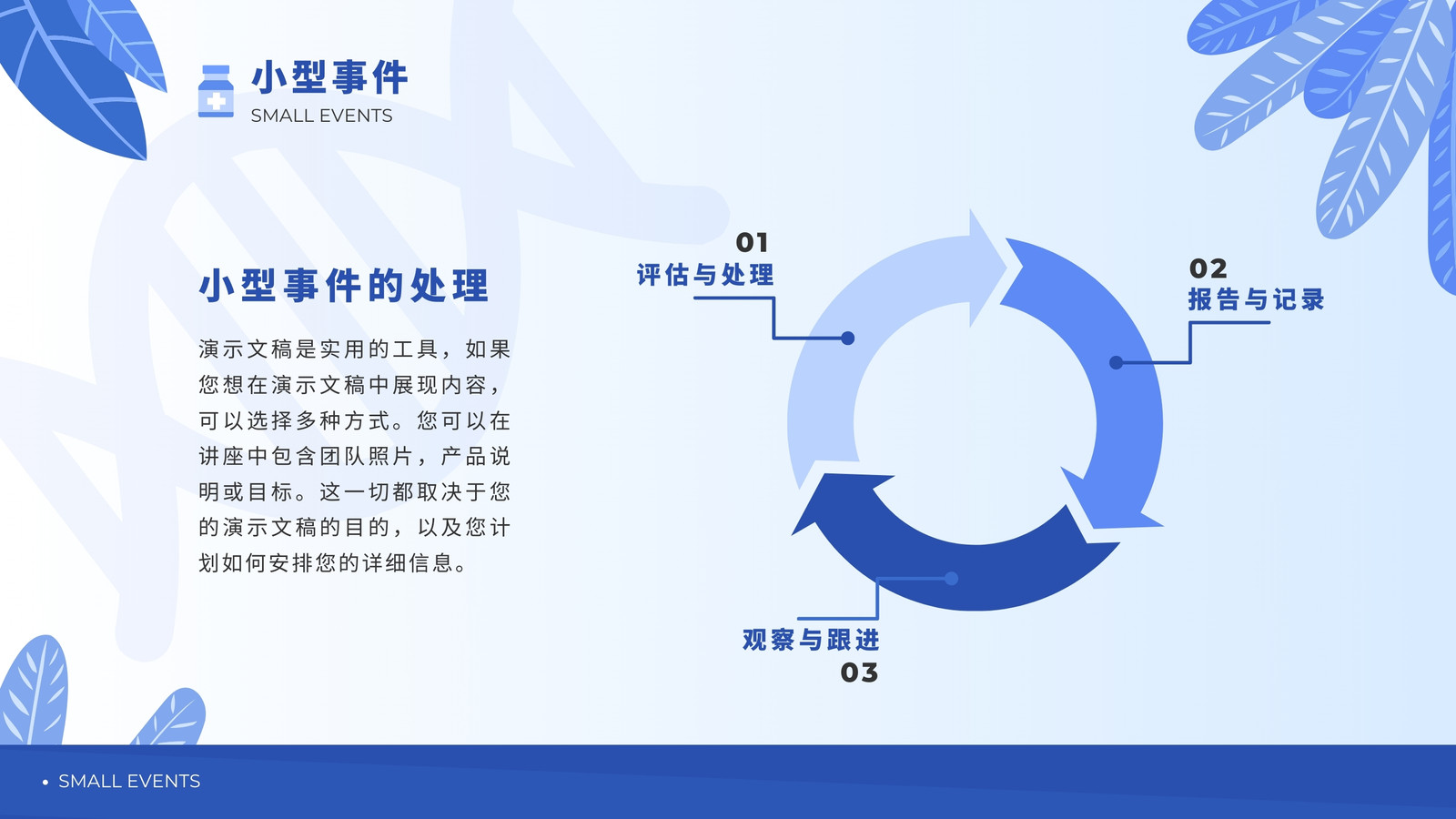 小型事件
SMALL EVENTS

小型事件的处理

演示文稿是实用的工具，如果您想在演示文稿中展现内容，可以选择多种方式。您可以在讲座中包含团队照片，产品说明或目标。这一切都取决于您的演示文稿的目的，以及您计划如何安排您的详细信息。

01
评估与处理

02
报告与记录

观察与跟进
03

• SMALL EVENTS